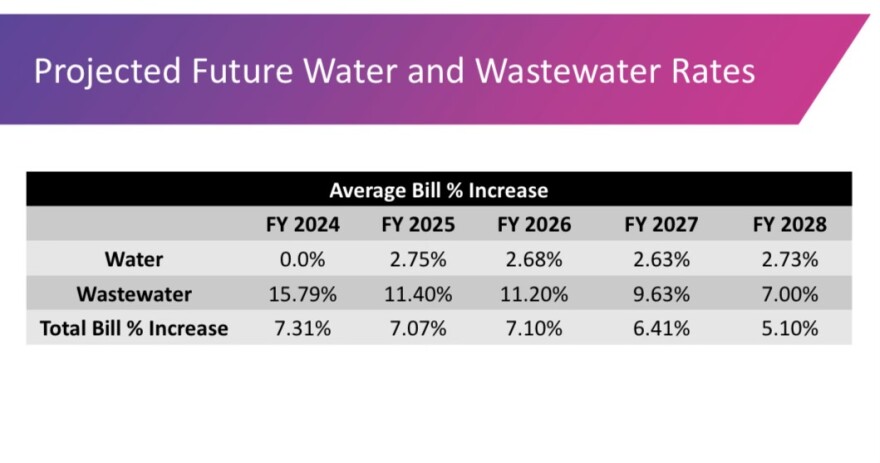 Projected Future Water and Wastewater Rates

Average Bill % Increase

| | FY 2024 | FY 2025 | FY 2026 | FY 2027 | FY 2028 |
|---|---|---|---|---|---|
| Water | 0.0% | 2.75% | 2.68% | 2.63% | 2.73% |
| Wastewater | 15.79% | 11.40% | 11.20% | 9.63% | 7.00% |
| Total Bill % Increase | 7.31% | 7.07% | 7.10% | 6.41% | 5.10% |